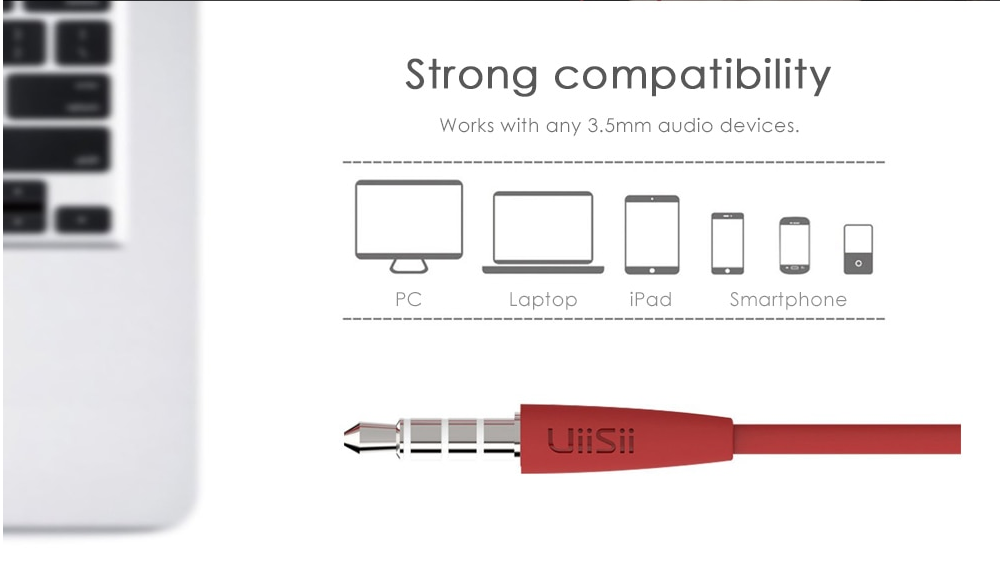 Strong compatibility

Works with any 3.5mm audio devices.

PC Laptop iPad Smartphone

UiiSii